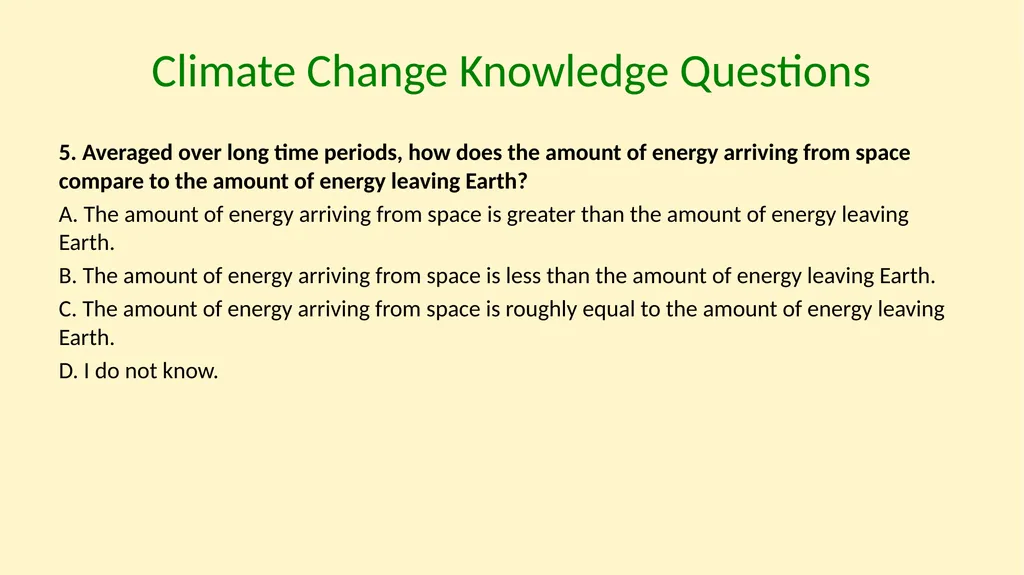 Climate Change Knowledge Questions

5. Averaged over long time periods, how does the amount of energy arriving from space compare to the amount of energy leaving Earth?

A. The amount of energy arriving from space is greater than the amount of energy leaving Earth.

B. The amount of energy arriving from space is less than the amount of energy leaving Earth.

C. The amount of energy arriving from space is roughly equal to the amount of energy leaving Earth.

D. I do not know.